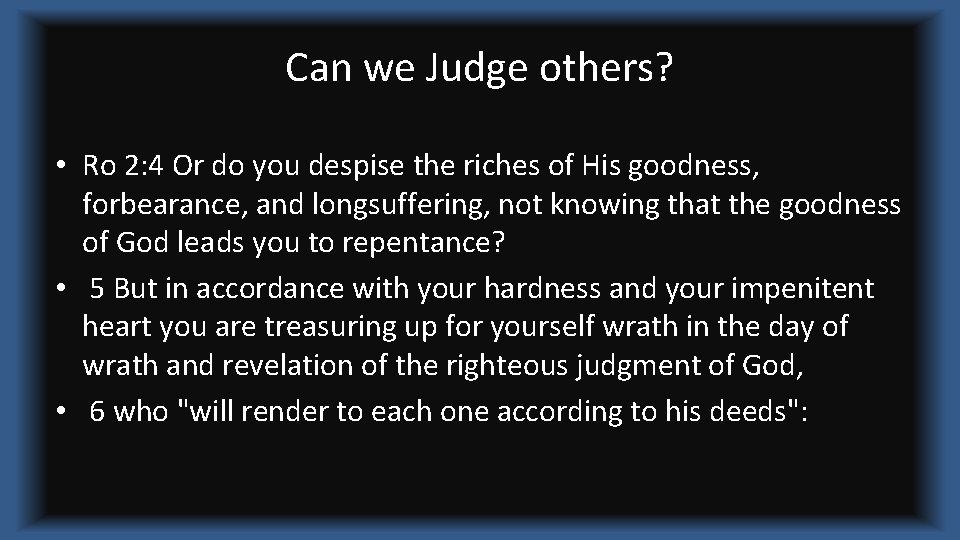 Can we Judge others?

• Ro 2:4 Or do you despise the riches of His goodness, forbearance, and longsuffering, not knowing that the goodness of God leads you to repentance?
• 5 But in accordance with your hardness and your impenitent heart you are treasuring up for yourself wrath in the day of wrath and revelation of the righteous judgment of God,
• 6 who "will render to each one according to his deeds":